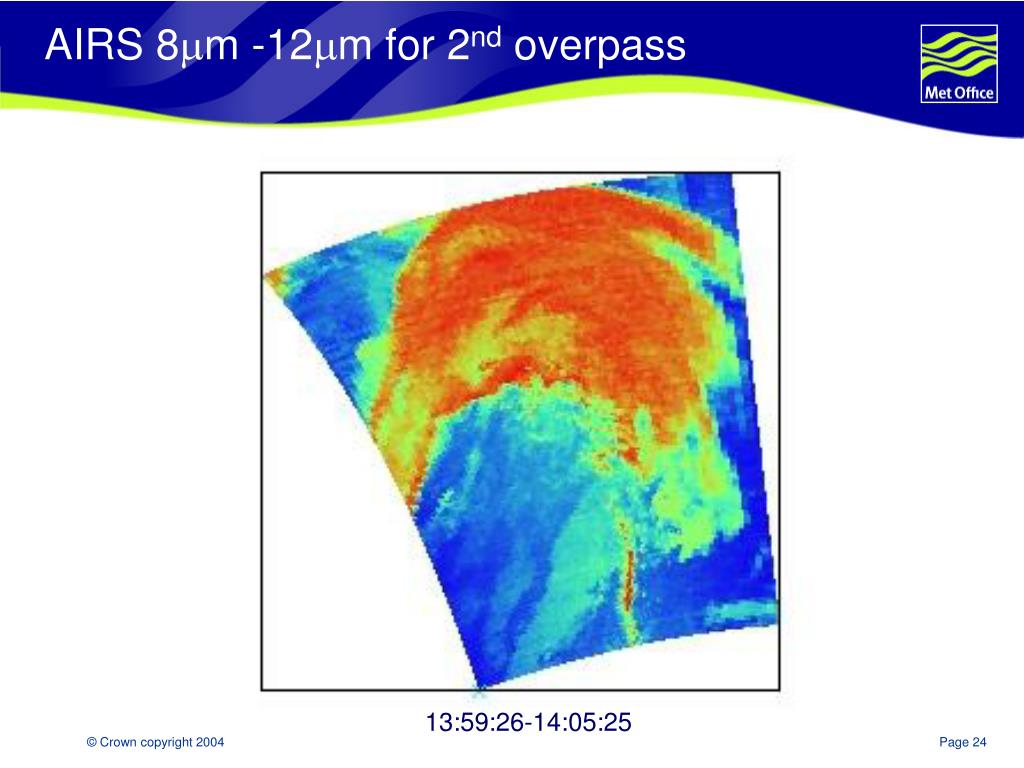 AIRS 8$\mu$m -12$\mu$m for 2$^{nd}$ overpass

Met Office

13:59:26-14:05:25

© Crown copyright 2004

Page 24